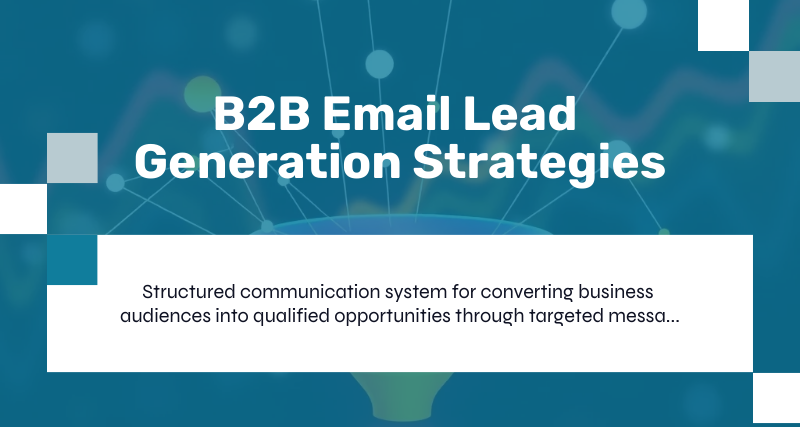 B2B Email Lead Generation Strategies

Structured communication system for converting business audiences into qualified opportunities through targeted messa...